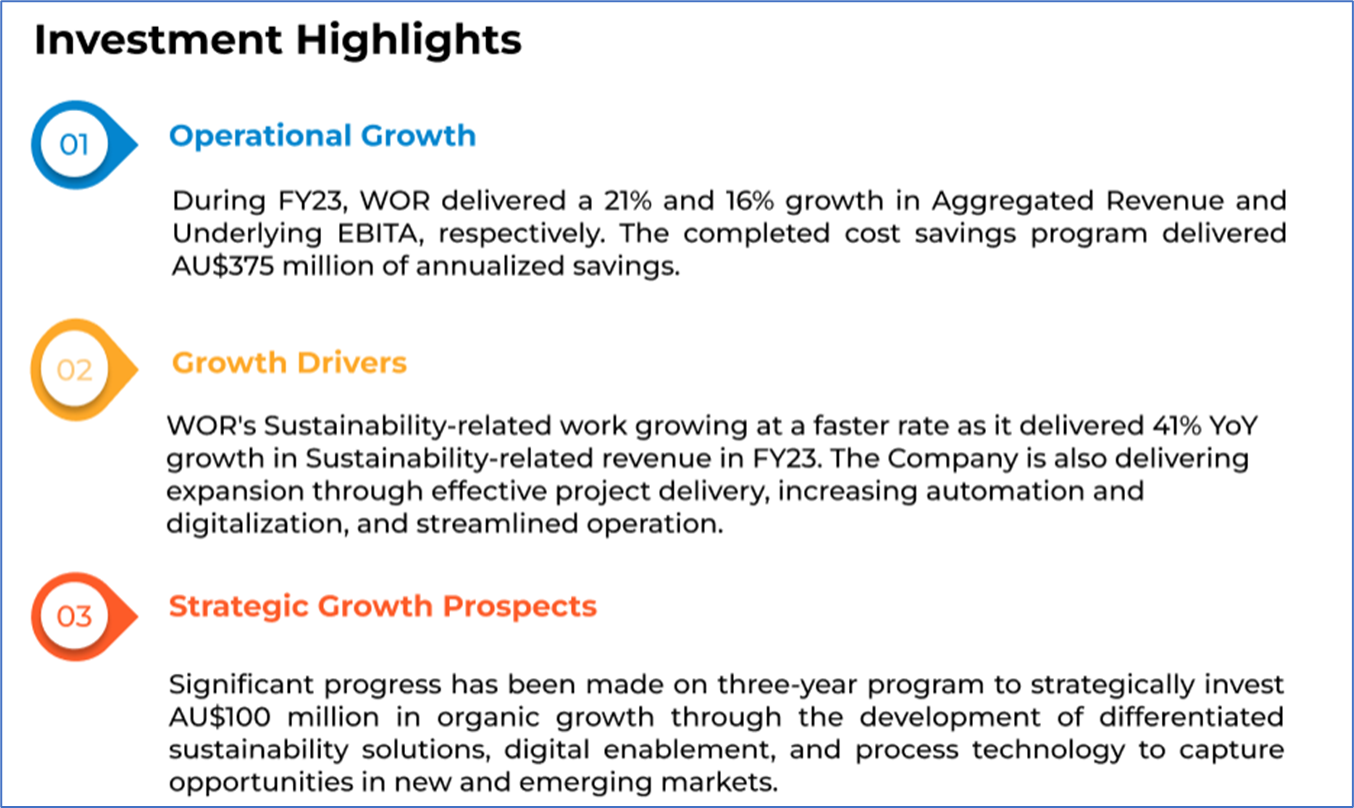 Investment Highlights

01

Operational Growth

During FY23, WOR delivered a 21% and 16% growth in Aggregated Revenue and Underlying EBITA, respectively. The completed cost savings program delivered AU$375 million of annualized savings.

02

Growth Drivers

WOR's Sustainability-related work growing at a faster rate as it delivered 41% YoY growth in Sustainability-related revenue in FY23. The Company is also delivering expansion through effective project delivery, increasing automation and digitalization, and streamlined operation.

03

Strategic Growth Prospects

Significant progress has been made on three-year program to strategically invest AU$100 million in organic growth through the development of differentiated sustainability solutions, digital enablement, and process technology to capture opportunities in new and emerging markets.